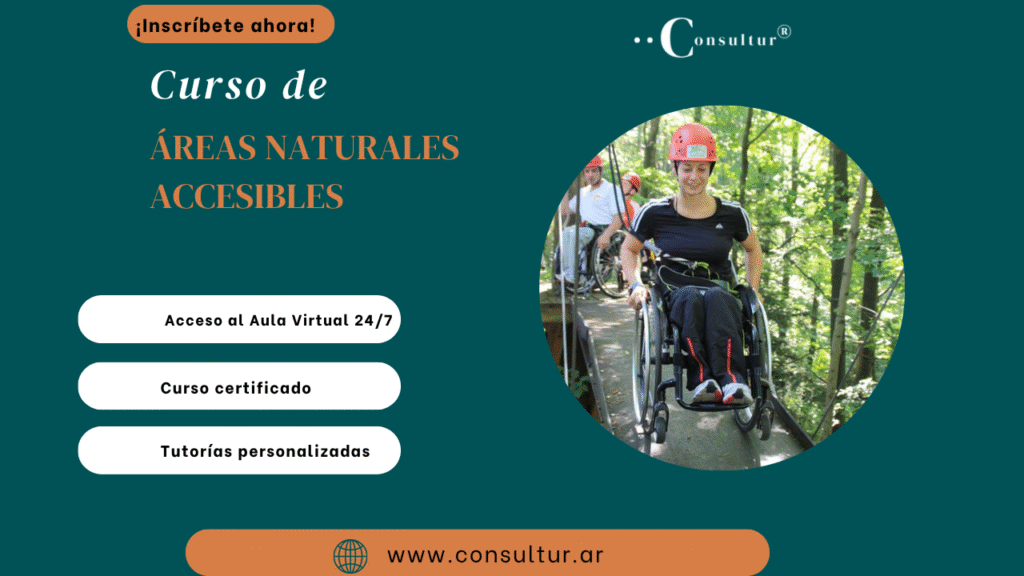 ¡Inscríbete ahora!

Consultur®

Curso de

ÁREAS NATURALES ACCESIBLES

Acceso al Aula Virtual 24/7

Curso certificado

Tutorías personalizadas

www.consultur.ar